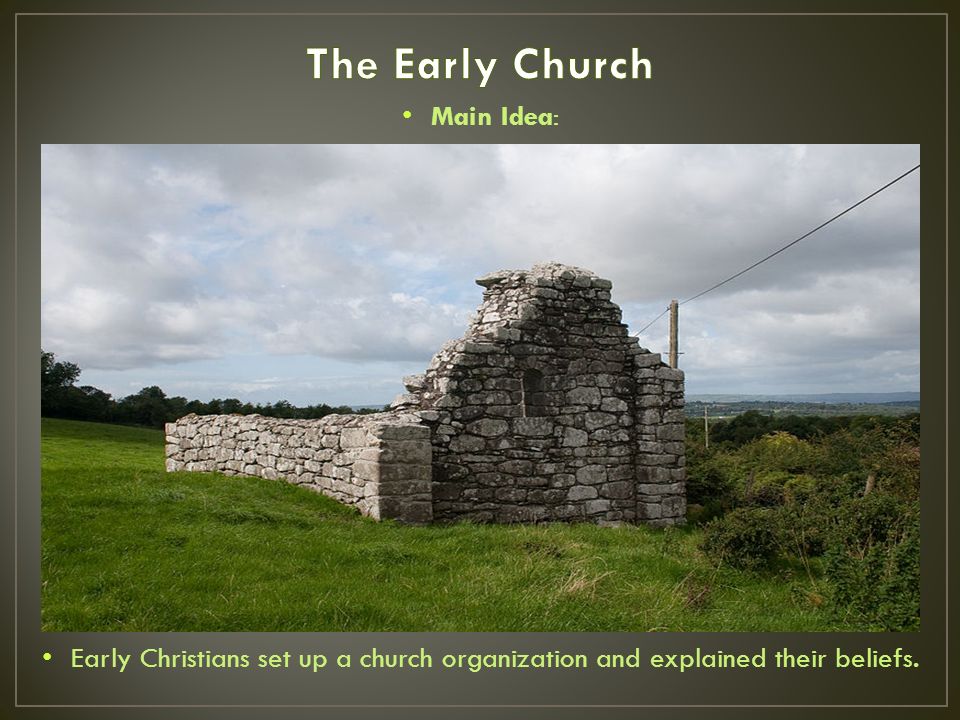 The Early Church

• Main Idea:

• Early Christians set up a church organization and explained their beliefs.